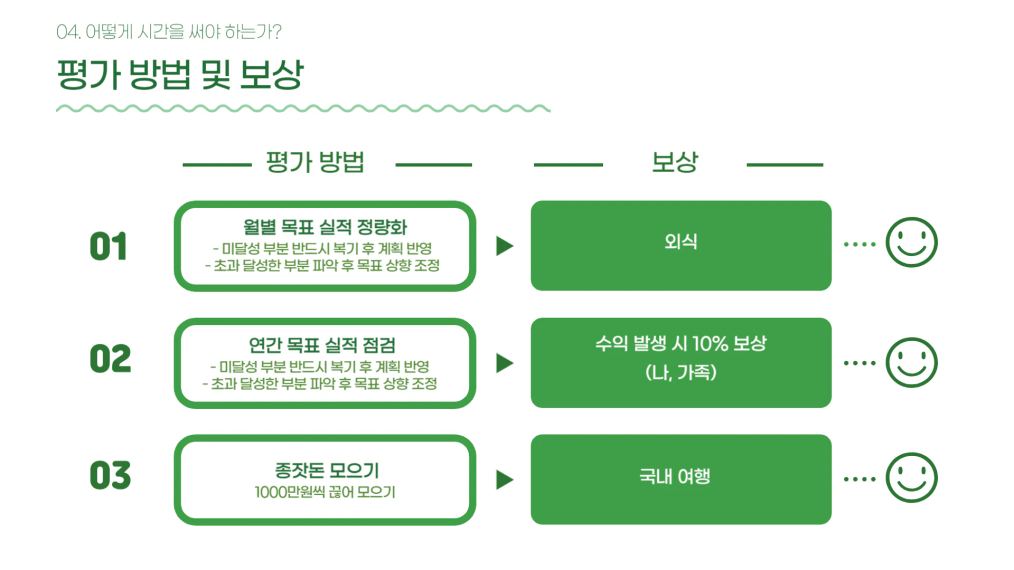 04. 어떻게 시간을 써야 하는가?

평가 방법 및 보상

평가 방법

보상

01

월별 목표 실적 정량화
- 미달성 부분 반드시 복기 후 계획 반영
- 초과 달성한 부분 파악 후 목표 상향 조정

외식

02

연간 목표 실적 점검
- 미달성 부분 반드시 복기 후 계획 반영
- 초과 달성한 부분 파악 후 목표 상향 조정

수익 발생 시 10% 보상
(나, 가족)

03

종잣돈 모으기
1000만원씩 끊어 모으기

국내 여행